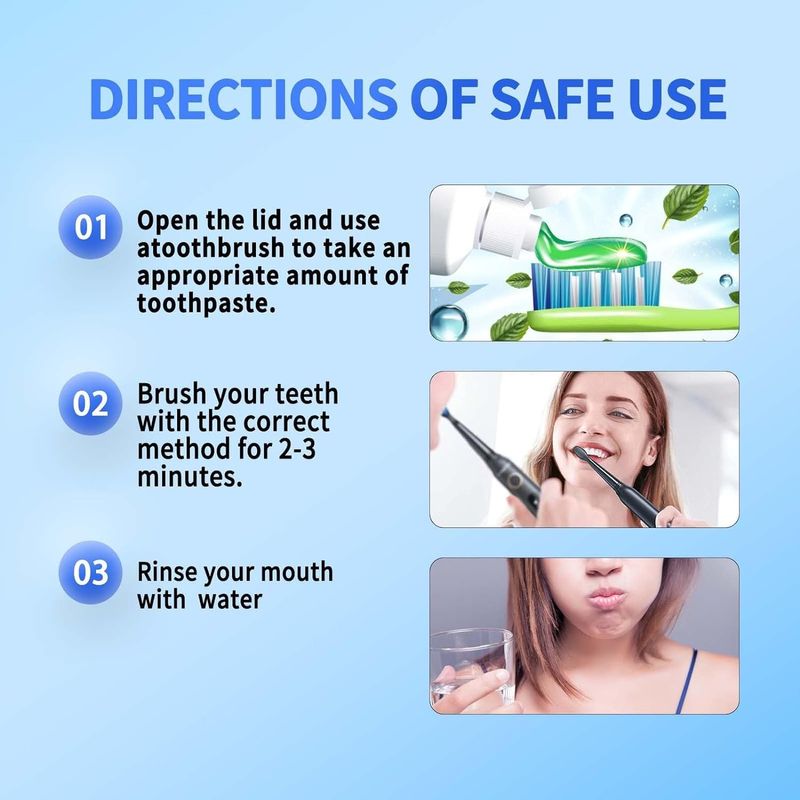 DIRECTIONS OF SAFE USE

01 Open the lid and use atoothbrush to take an appropriate amount of toothpaste.

02 Brush your teeth with the correct method for 2-3 minutes.

03 Rinse your mouth with water